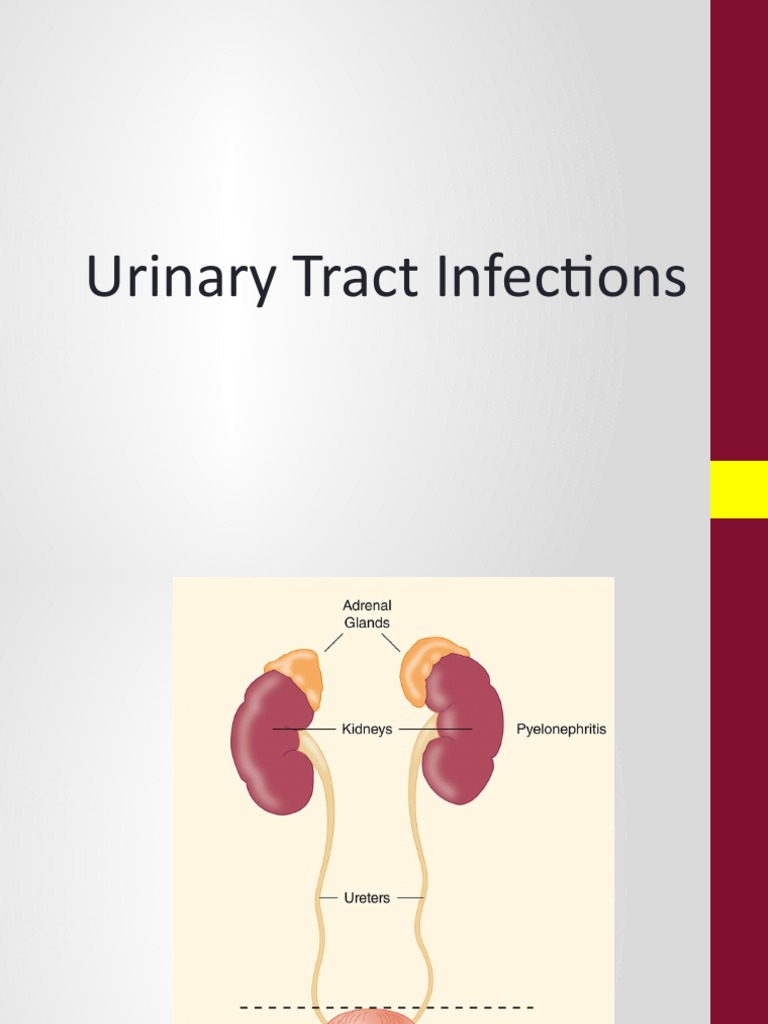 Urinary Tract Infections

Adrenal Glands

Kidneys

Pyelonephritis

Ureters